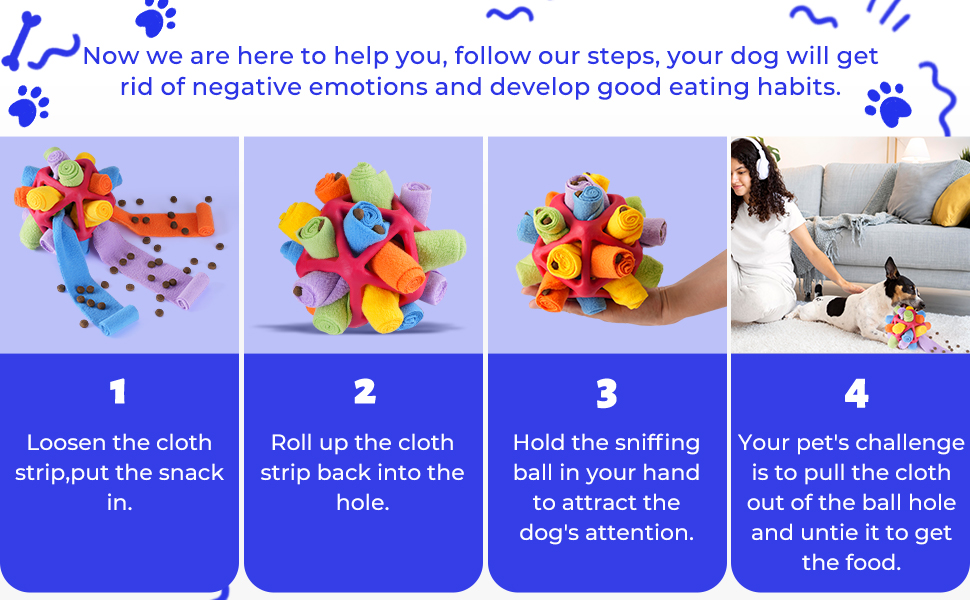 Now we are here to help you, follow our steps, your dog will get rid of negative emotions and develop good eating habits.

1

Loosen the cloth strip,put the snack in.

2

Roll up the cloth strip back into the hole.

3

Hold the sniffing ball in your hand to attract the dog's attention.

4

Your pet's challenge is to pull the cloth out of the ball hole and untie it to get the food.